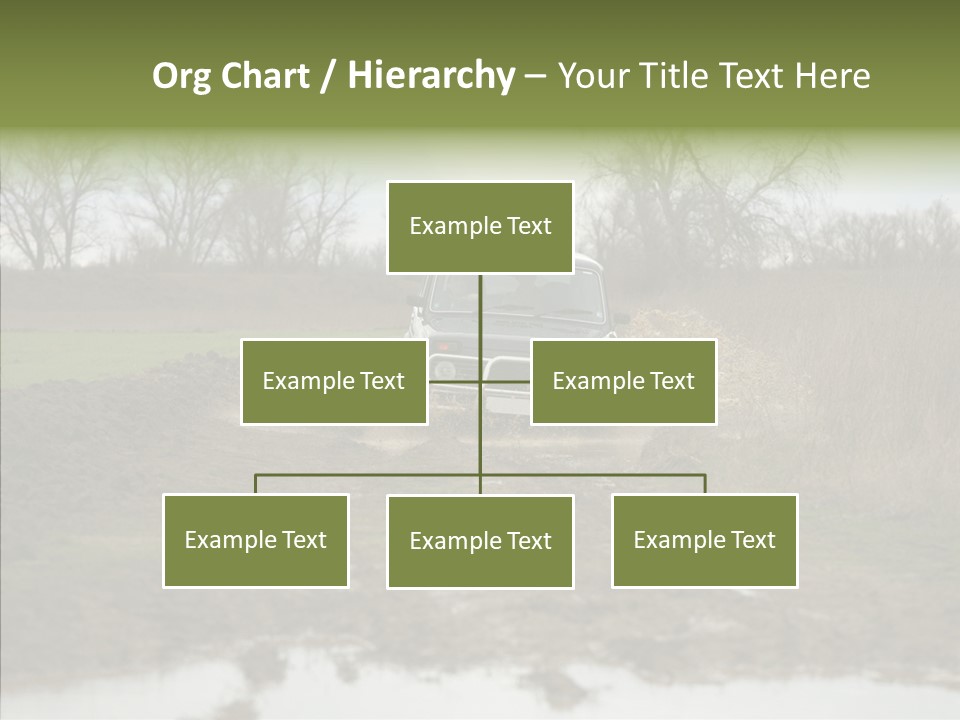 Org Chart / Hierarchy – Your Title Text Here

Example Text

Example Text

Example Text

Example Text

Example Text

Example Text